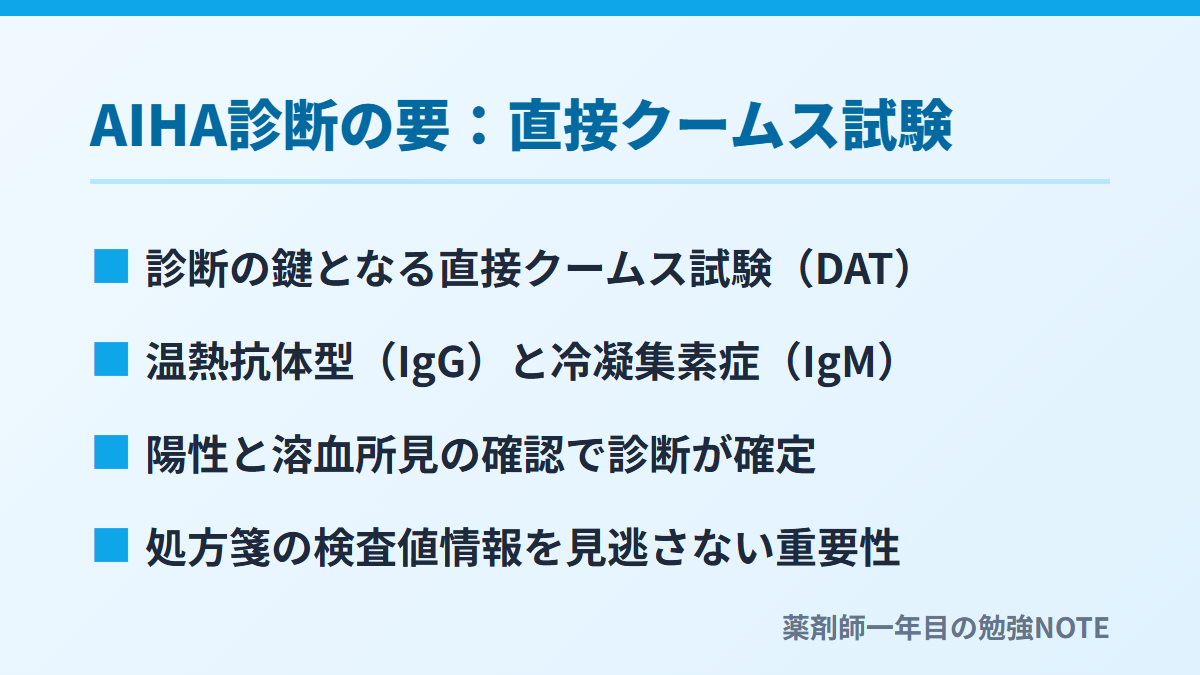 AIHA診断の要：直接クームス試験

■ 診断の鍵となる直接クームス試験（DAT）

■ 温熱抗体型（IgG）と冷凝集素症（IgM）

■ 陽性と溶血所見の確認で診断が確定

■ 処方箋の検査値情報を見逃さない重要性

薬剤師一年目の勉強NOTE